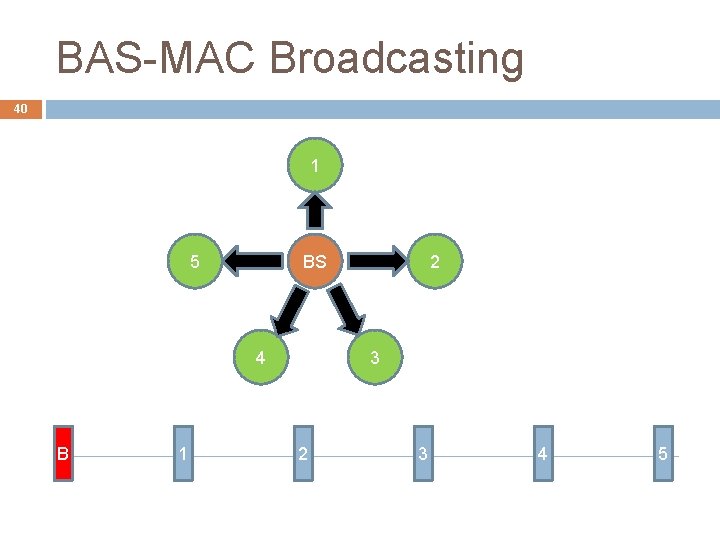 BAS-MAC Broadcasting

40

1

5

BS

2

4

3

B

1

2

3

4

5